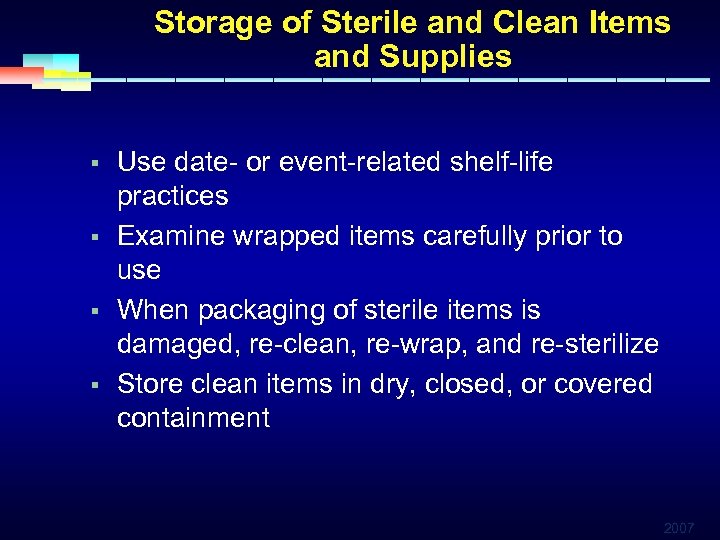 Storage of Sterile and Clean Items and Supplies

▪ Use date- or event-related shelf-life practices

▪ Examine wrapped items carefully prior to use

▪ When packaging of sterile items is damaged, re-clean, re-wrap, and re-sterilize

▪ Store clean items in dry, closed, or covered containment

2007